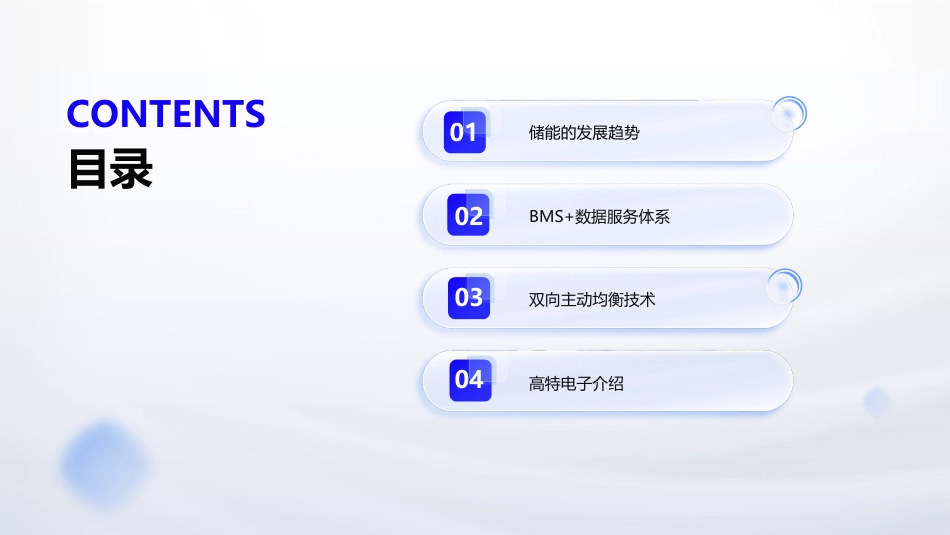 CONTENTS
目录

01 储能的发展趋势

02 BMS+数据服务体系

03 双向主动均衡技术

04 高特电子介绍